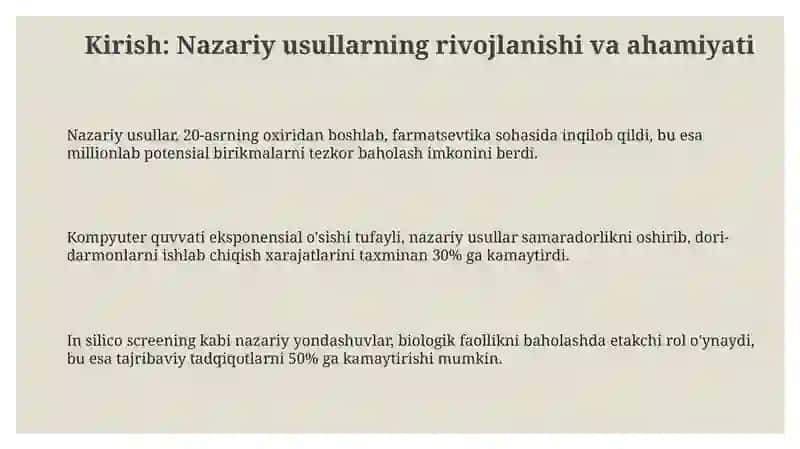 Kirish: Nazariy usullarning rivojlanishi va ahamiyati

Nazariy usullar, 20-asrning oxiridan boshlab, farmatsevtika sohasida inqilob qildi, bu esa millionlab potensial birikmalarni tezkor baholash imkonini berdi.

Kompyuter quvvati eksponensial o'sishi tufayli, nazariy usullar samaradorlikni oshirib, dori-darmonlarni ishlab chiqish xarajatlarini taxminan 30% ga kamaytirdi.

In silico screening kabi nazariy yondashuvlar, biologik faollikni baholashda etakchi rol o'ynaydi, bu esa tajribaviy tadqiqotlarni 50% ga kamaytirishi mumkin.